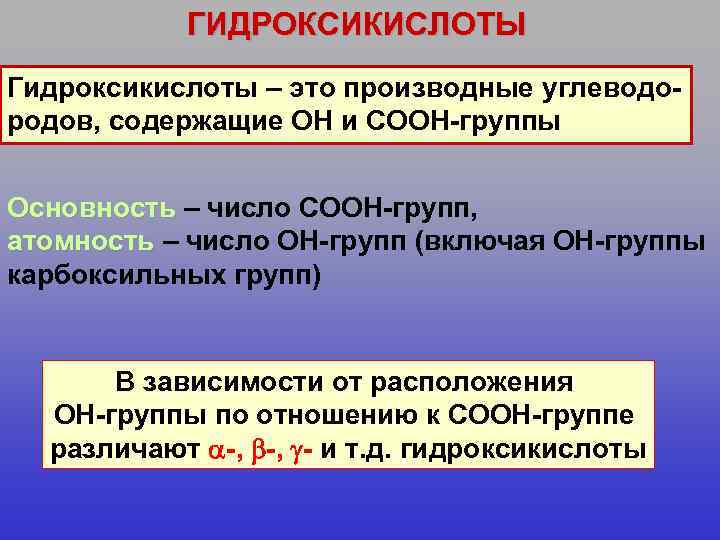 ГИДРОКСИКИСЛОТЫ

Гидроксикислоты – это производные углеводородов, содержащие ОН и СООН-группы

Основность – число СООН-групп,
атомность – число ОН-групп (включая ОН-группы карбоксильных групп)

В зависимости от расположения ОН-группы по отношению к СООН-группе различают $\alpha$-, $\beta$-, $\gamma$- и т.д. гидроксикислоты